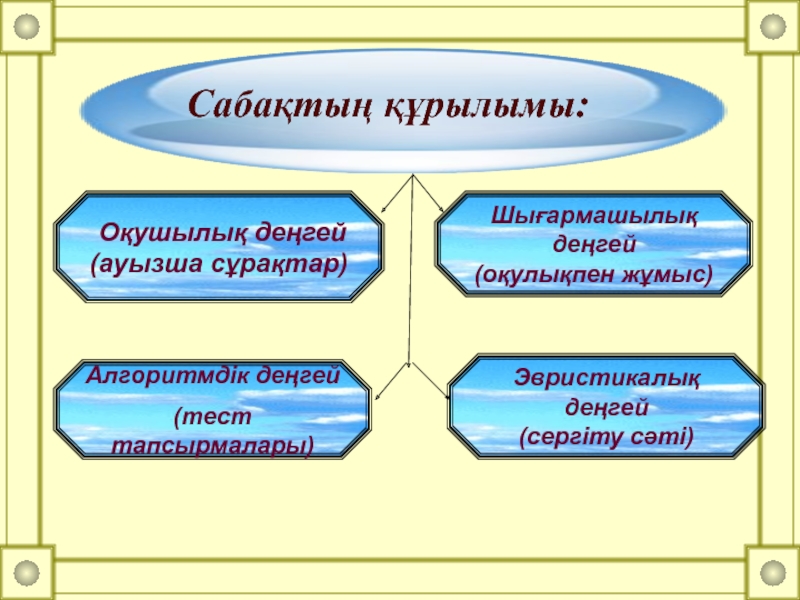 Сабақтың құрылымы:

Оқушылық деңгей (ауызша сұрақтар)

Шығармашылық деңгей (оқулықпен жұмыс)

Алгоритмдік деңгей

(тест тапсырмалары)

Эвристикалық деңгей (сергіту сәті)